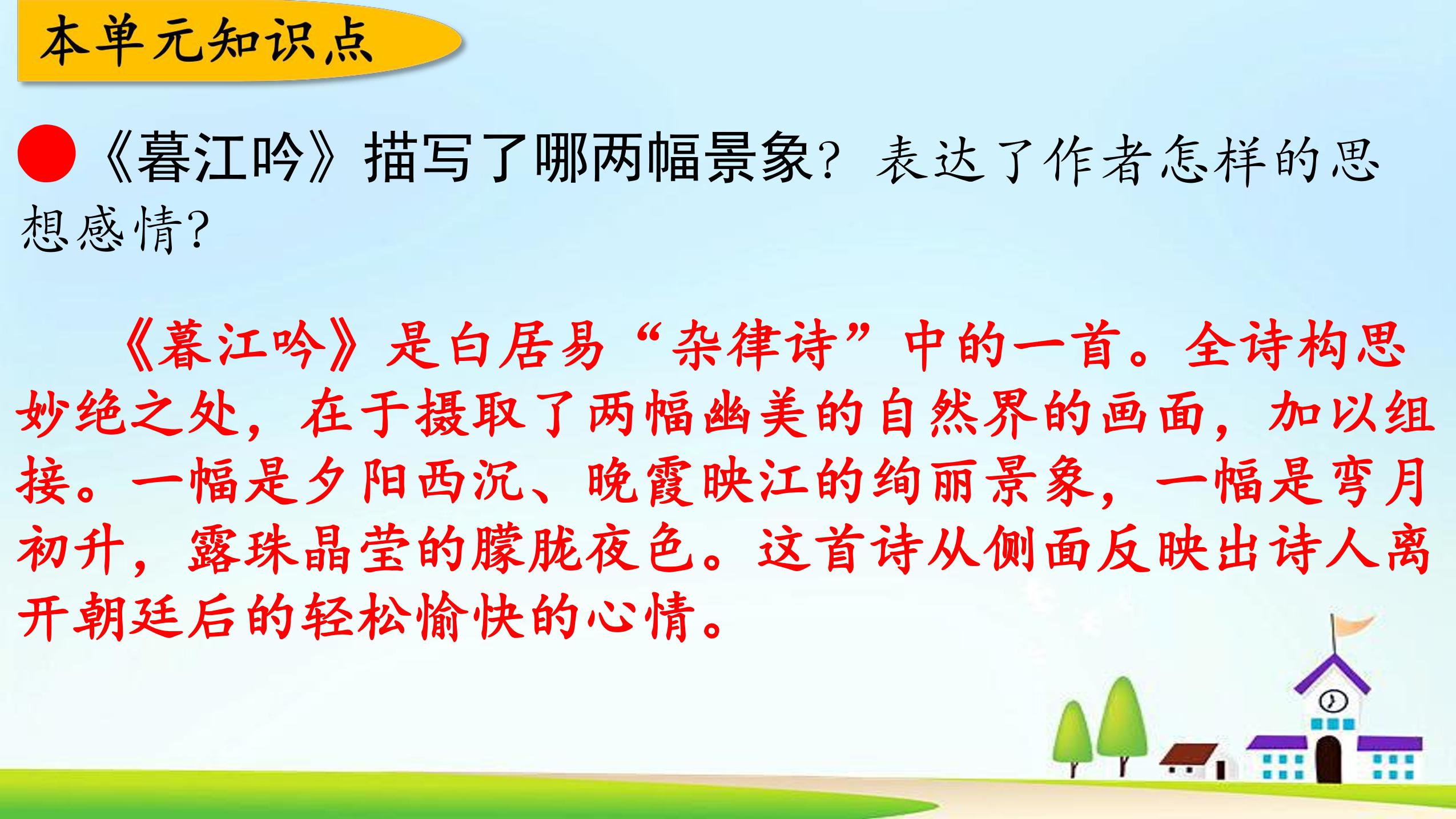 本单元知识点

《暮江吟》描写了哪两幅景象？表达了作者怎样的思想感情？

《暮江吟》是白居易“杂律诗”中的一首。全诗构思妙绝之处，在于摄取了两幅幽美的自然界的画面，加以组接。一幅是夕阳西沉、晚霞映江的绚丽景象，一幅是弯月初升，露珠晶莹的朦胧夜色。这首诗从侧面反映出诗人离开朝廷后的轻松愉快的心情。